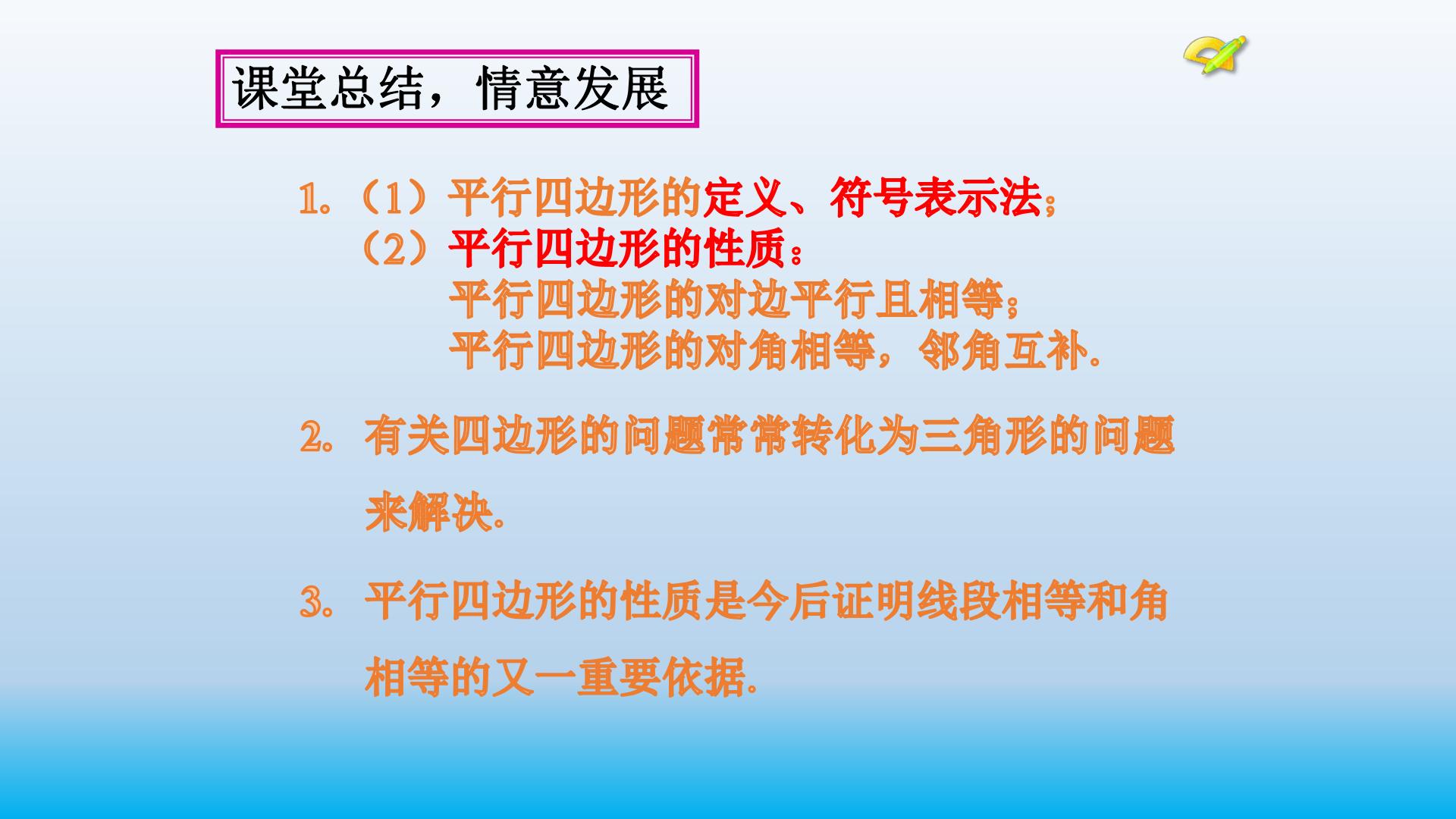 课堂总结，情意发展

1.（1）平行四边形的定义、符号表示法；
（2）平行四边形的性质：
平行四边形的对边平行且相等；
平行四边形的对角相等，邻角互补.

2. 有关四边形的问题常常转化为三角形的问题来解决.

3. 平行四边形的性质是今后证明线段相等和角相等的又一重要依据.